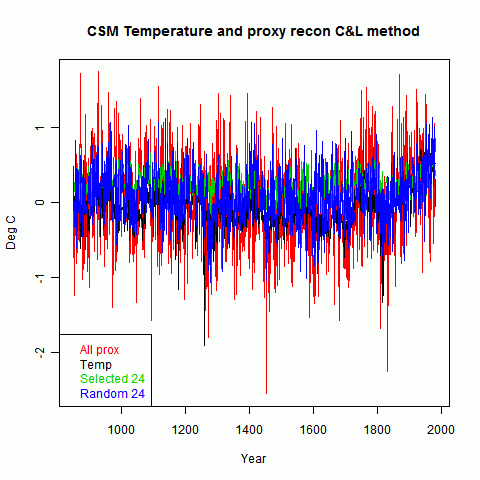 CSM Temperature and proxy recon C&L method

Deg C

1

0

-1

-2

All prox
Temp
Selected 24
Random 24

1000 1200 1400 1600 1800 2000

Year